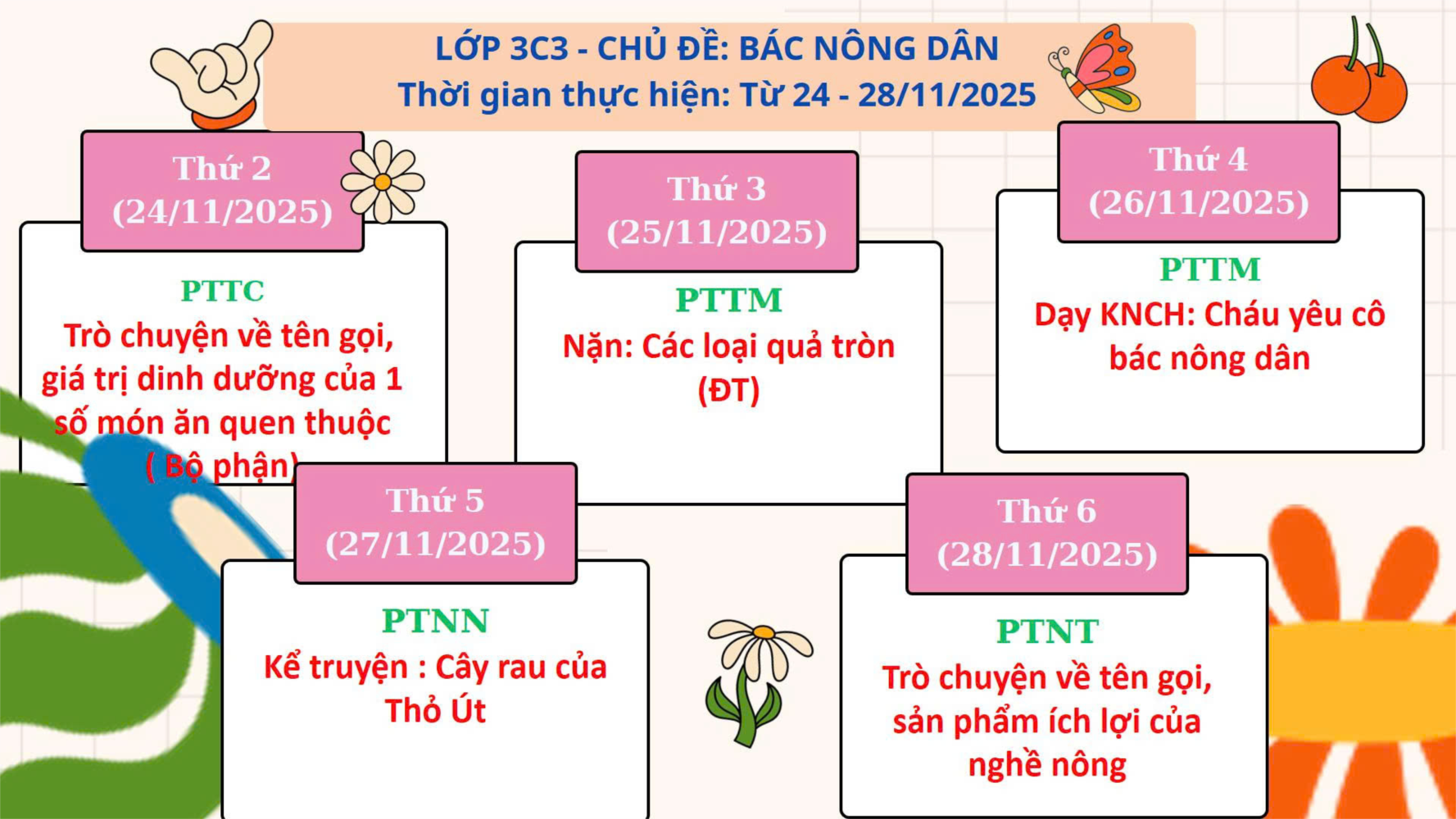 LỚP 3C3 - CHỦ ĐỀ: BÁC NÔNG DÂN
Thời gian thực hiện: Từ 24 - 28/11/2025

Thứ 2
(24/11/2025)

PTTC
Trò chuyện về tên gọi, giá trị dinh dưỡng của 1 số món ăn quen thuộc ( Bộ phận)

Thứ 3
(25/11/2025)

PTTM
Nặn: Các loại quả tròn (ĐT)

Thứ 4
(26/11/2025)

PTTM
Dạy KNCH: Cháu yêu cô bác nông dân

Thứ 5
(27/11/2025)

PTNN
Kể truyện : Cây rau của Thỏ Út

Thứ 6
(28/11/2025)

PTNT
Trò chuyện về tên gọi, sản phẩm ích lợi của nghề nông